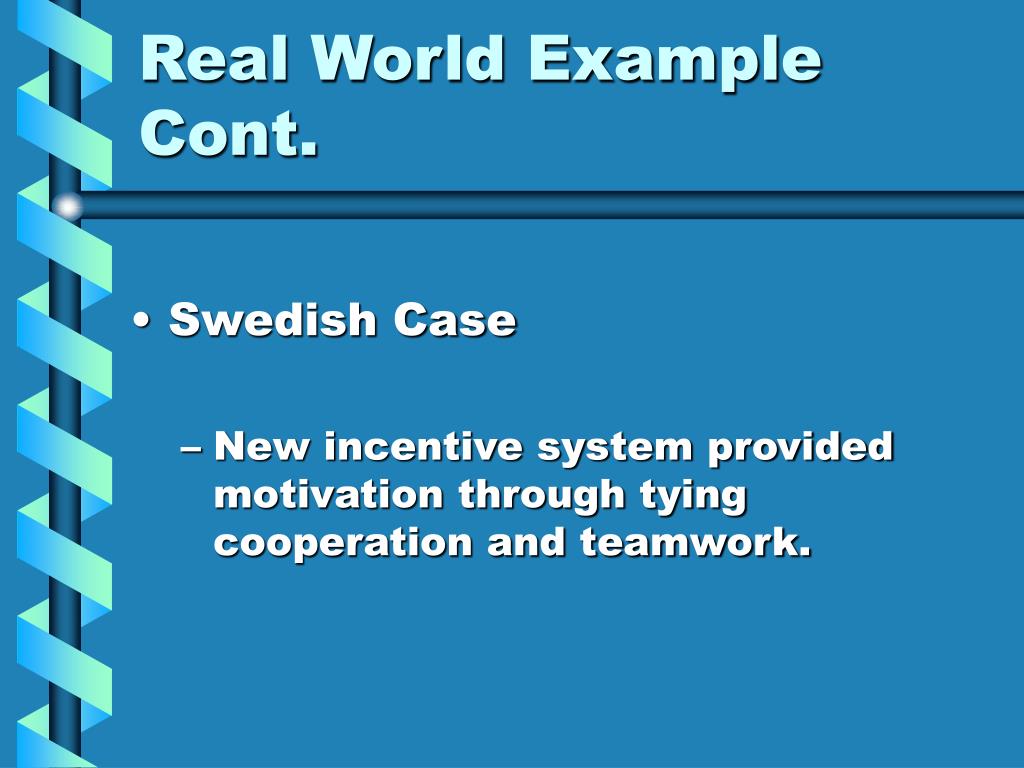 Real World Example Cont.

• Swedish Case

– New incentive system provided motivation through tying cooperation and teamwork.